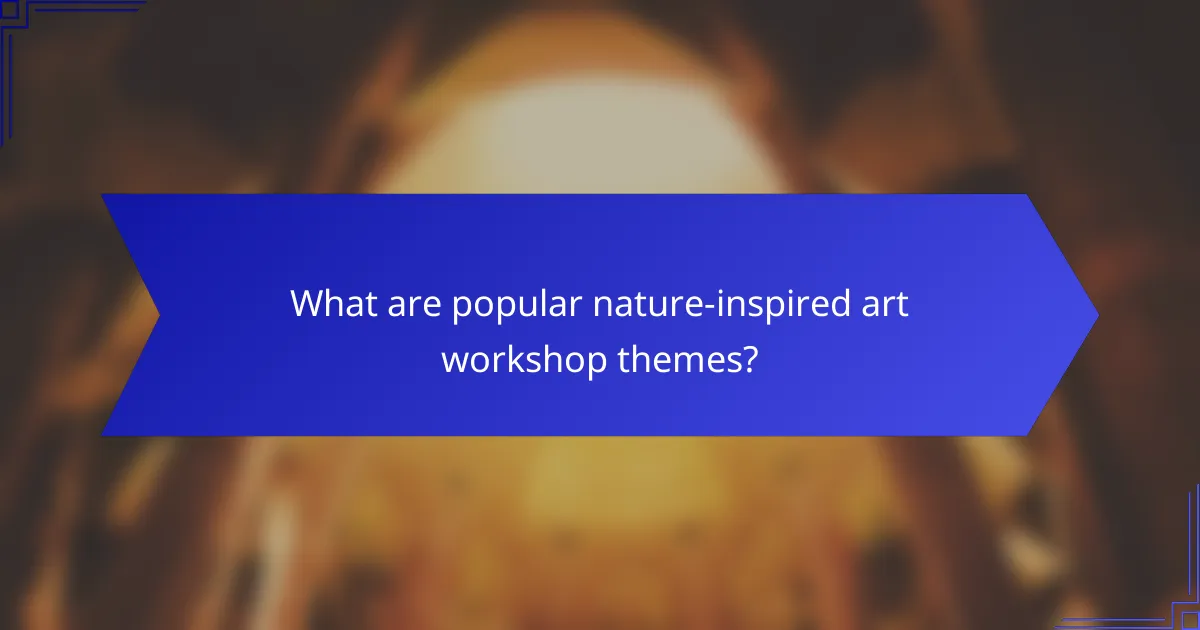 What are popular nature-inspired art workshop themes?